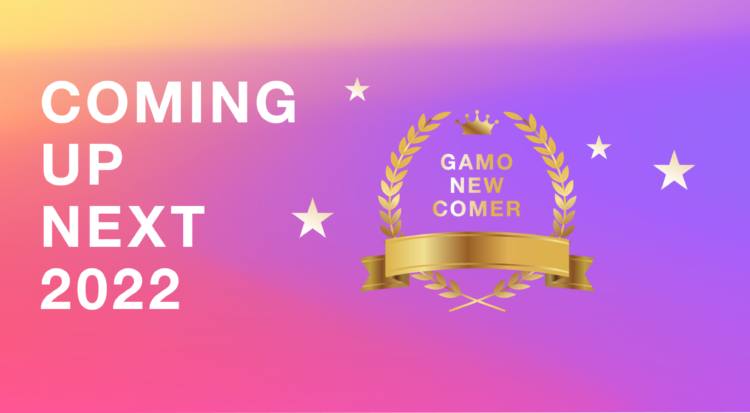 COMING
UP
NEXT
2022

GAMO
NEW
COMER